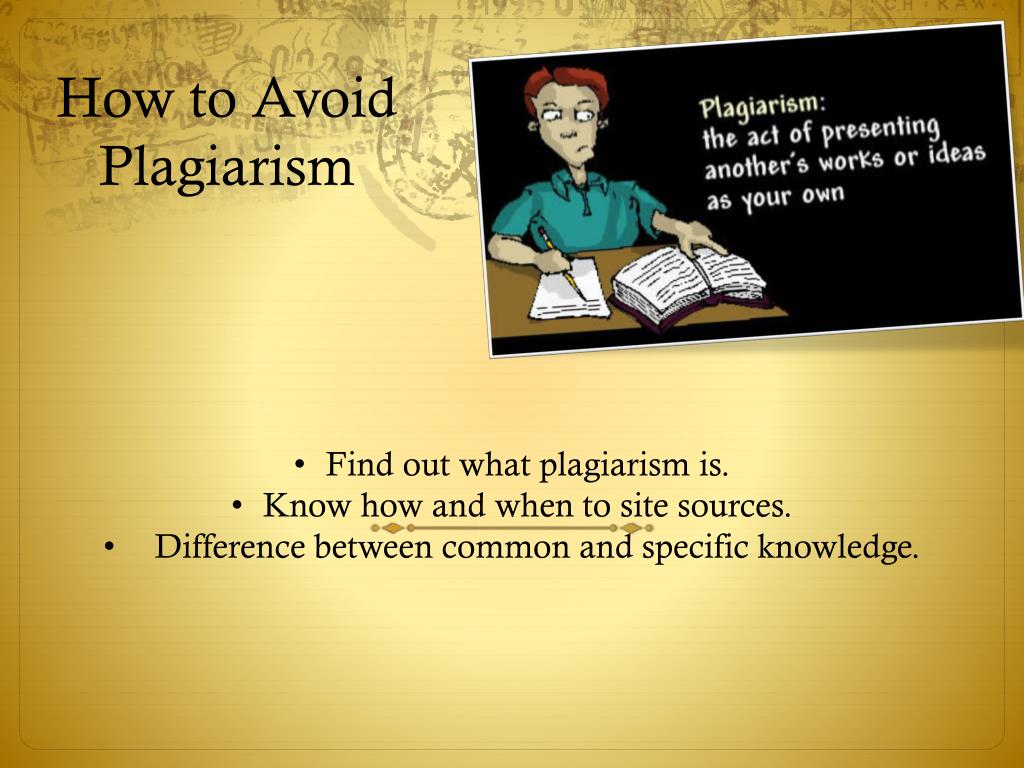 How to Avoid Plagiarism

Plagiarism:
the act of presenting another's works or ideas as your own

• Find out what plagiarism is.
• Know how and when to site sources.
• Difference between common and specific knowledge.